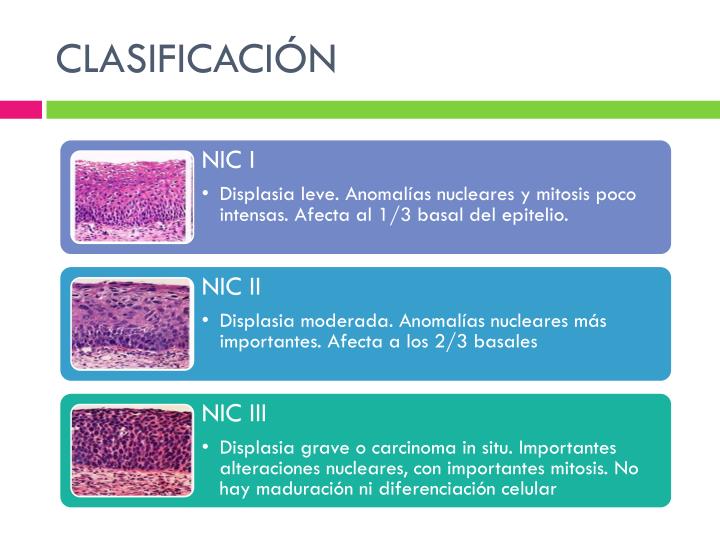 CLASIFICACIÓN

NIC I

• Displasia leve. Anomalías nucleares y mitosis poco intensas. Afecta al 1/3 basal del epitelio.

NIC II

• Displasia moderada. Anomalías nucleares más importantes. Afecta a los 2/3 basales

NIC III

• Displasia grave o carcinoma in situ. Importantes alteraciones nucleares, con importantes mitosis. No hay maduración ni diferenciación celular